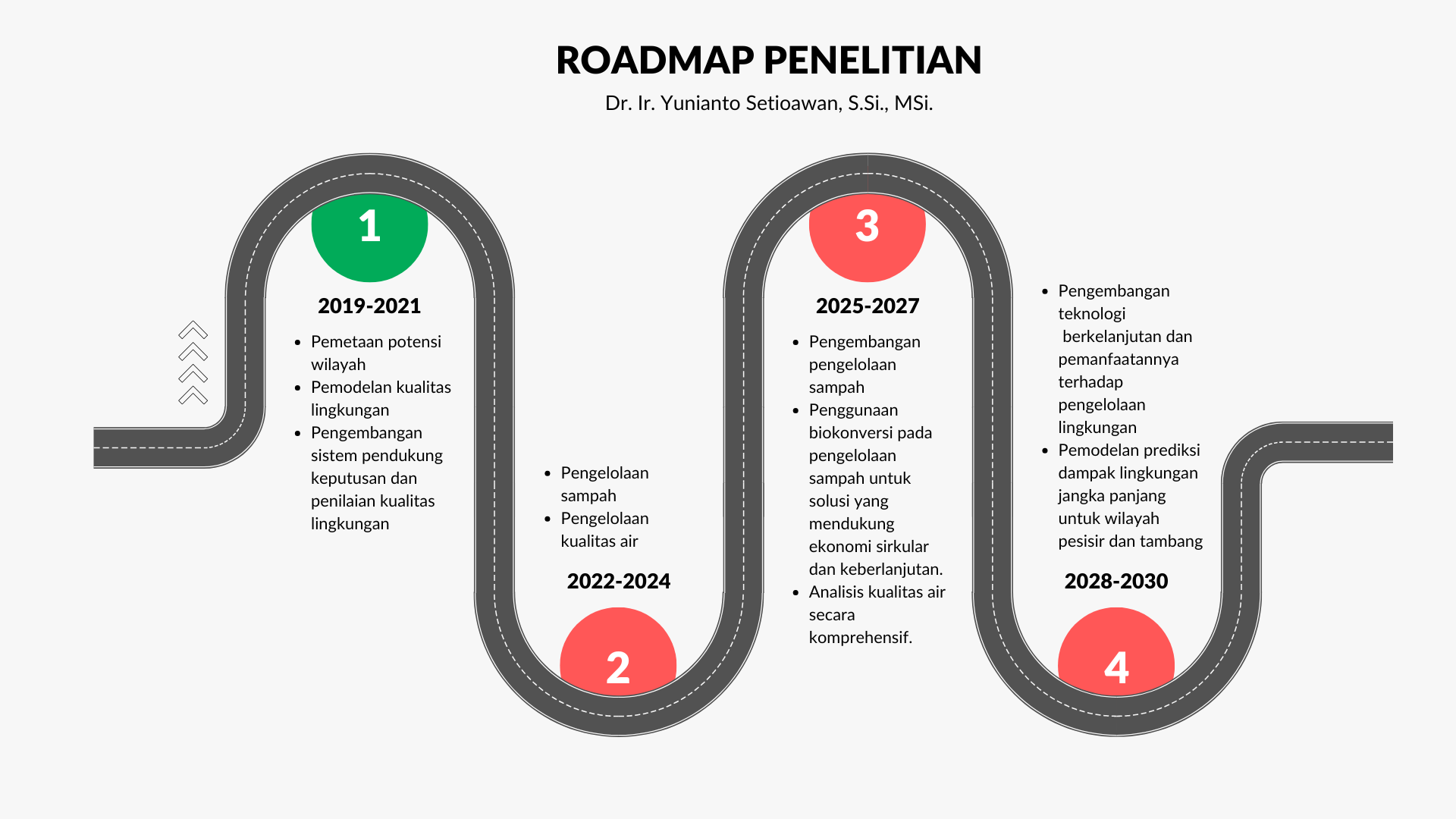 ROADMAP PENELITIAN

Dr. Ir. Yunianto Setioawan, S.Si., MSi.

1

2019-2021

- Pemetaan potensi wilayah
- Pemodelan kualitas lingkungan
- Pengembangan sistem pendukung keputusan dan penilaian kualitas lingkungan

- Pengelolaan sampah
- Pengelolaan kualitas air

2022-2024

2

3

2025-2027

- Pengembangan pengelolaan sampah
- Penggunaan biokonversi pada pengelolaan sampah untuk solusi yang mendukung ekonomi sirkular dan keberlanjutan.
- Analisis kualitas air secara komprehensif.

- Pengembangan teknologi berkelanjutan dan pemanfaatannya terhadap pengelolaan lingkungan
- Pemodelan prediksi dampak lingkungan jangka panjang untuk wilayah pesisir dan tambang

2028-2030

4